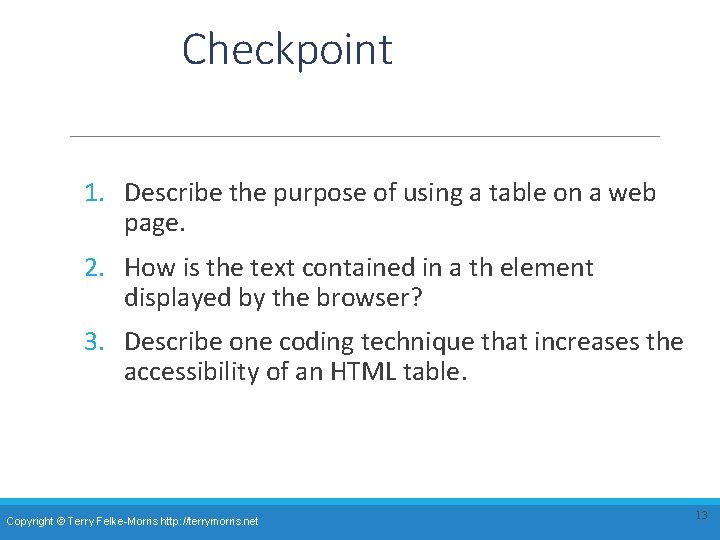 Checkpoint

1. Describe the purpose of using a table on a web page.

2. How is the text contained in a th element displayed by the browser?

3. Describe one coding technique that increases the accessibility of an HTML table.

Copyright © Terry Felke-Morris http://terrymorris.net

13